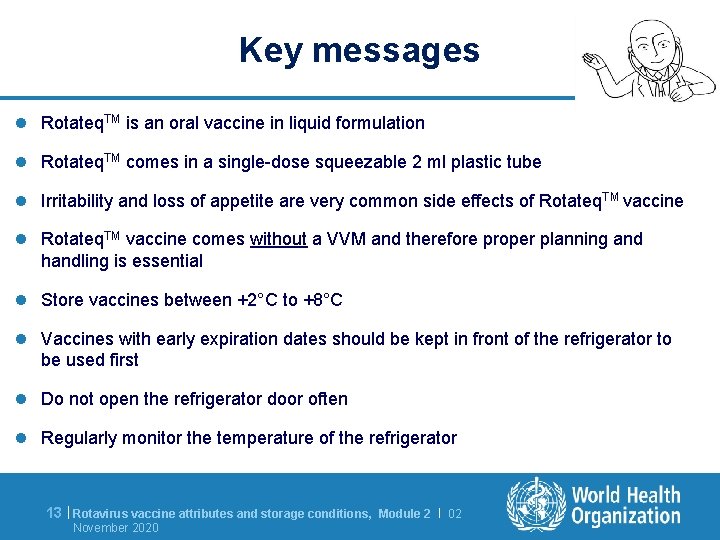 Key messages

- Rotateq$^{TM}$ is an oral vaccine in liquid formulation
- Rotateq$^{TM}$ comes in a single-dose squeezable 2 ml plastic tube
- Irritability and loss of appetite are very common side effects of Rotateq$^{TM}$ vaccine
- Rotateq$^{TM}$ vaccine comes without a VVM and therefore proper planning and handling is essential
- Store vaccines between +2°C to +8°C
- Vaccines with early expiration dates should be kept in front of the refrigerator to be used first
- Do not open the refrigerator door often
- Regularly monitor the temperature of the refrigerator

13 | Rotavirus vaccine attributes and storage conditions, Module 2 | 02 November 2020

World Health Organization